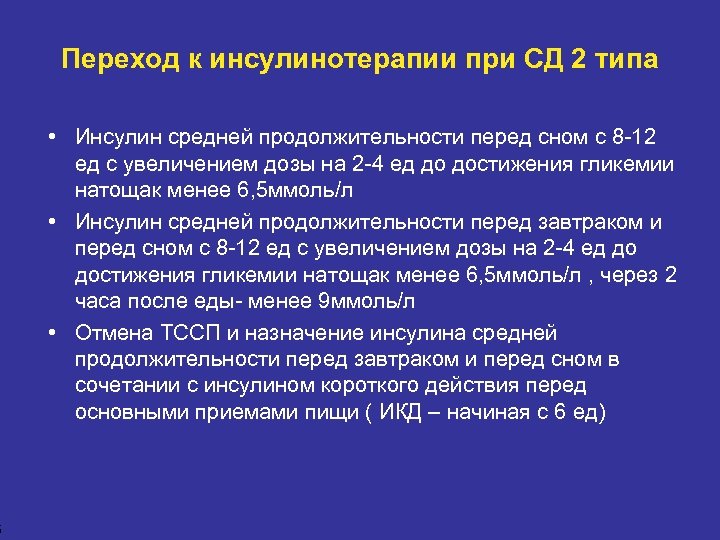 Переход к инсулинотерапии при СД 2 типа

• Инсулин средней продолжительности перед сном с 8-12 ед с увеличением дозы на 2-4 ед до достижения гликемии натощак менее 6,5ммоль/л

• Инсулин средней продолжительности перед завтраком и перед сном с 8-12 ед с увеличением дозы на 2-4 ед до достижения гликемии натощак менее 6,5ммоль/л , через 2 часа после еды- менее 9ммоль/л

• Отмена ТССП и назначение инсулина средней продолжительности перед завтраком и перед сном в сочетании с инсулином короткого действия перед основными приемами пищи ( ИКД – начиная с 6 ед)